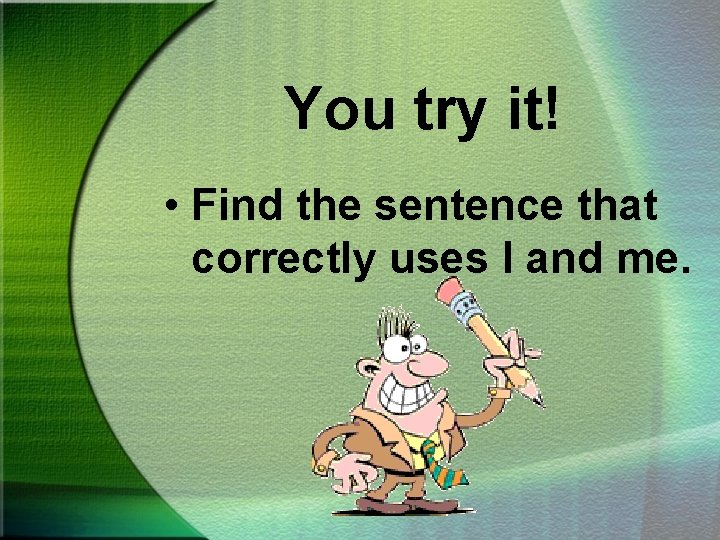 You try it!

• Find the sentence that correctly uses I and me.